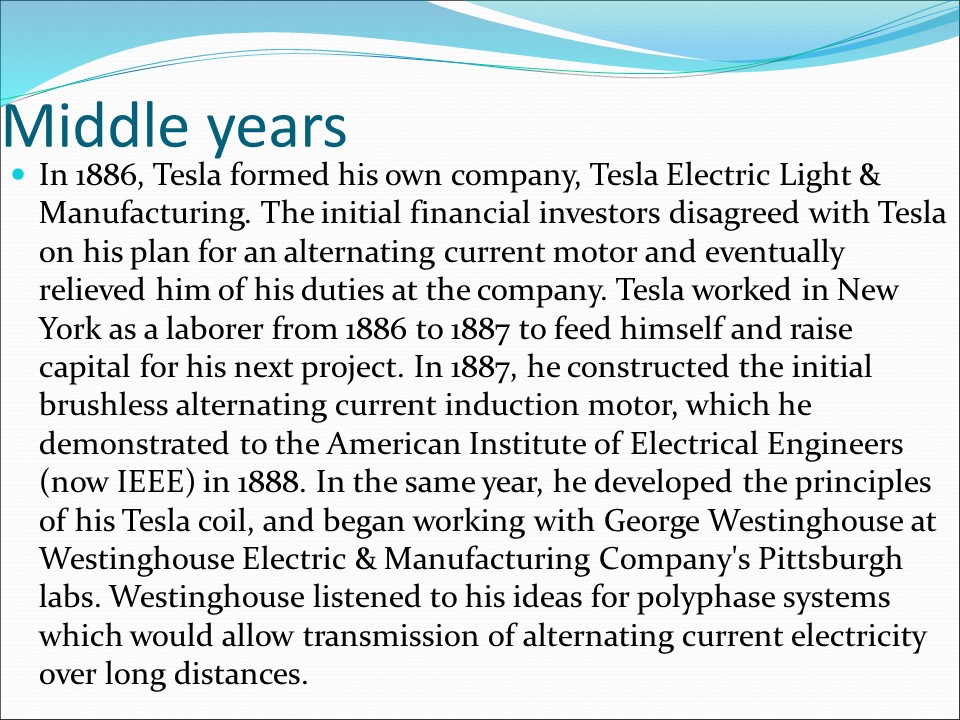 Middle years

In 1886, Tesla formed his own company, Tesla Electric Light & Manufacturing. The initial financial investors disagreed with Tesla on his plan for an alternating current motor and eventually relieved him of his duties at the company. Tesla worked in New York as a laborer from 1886 to 1887 to feed himself and raise capital for his next project. In 1887, he constructed the initial brushless alternating current induction motor, which he demonstrated to the American Institute of Electrical Engineers (now IEEE) in 1888. In the same year, he developed the principles of his Tesla coil, and began working with George Westinghouse at Westinghouse Electric & Manufacturing Company's Pittsburgh labs. Westinghouse listened to his ideas for polyphase systems which would allow transmission of alternating current electricity over long distances.